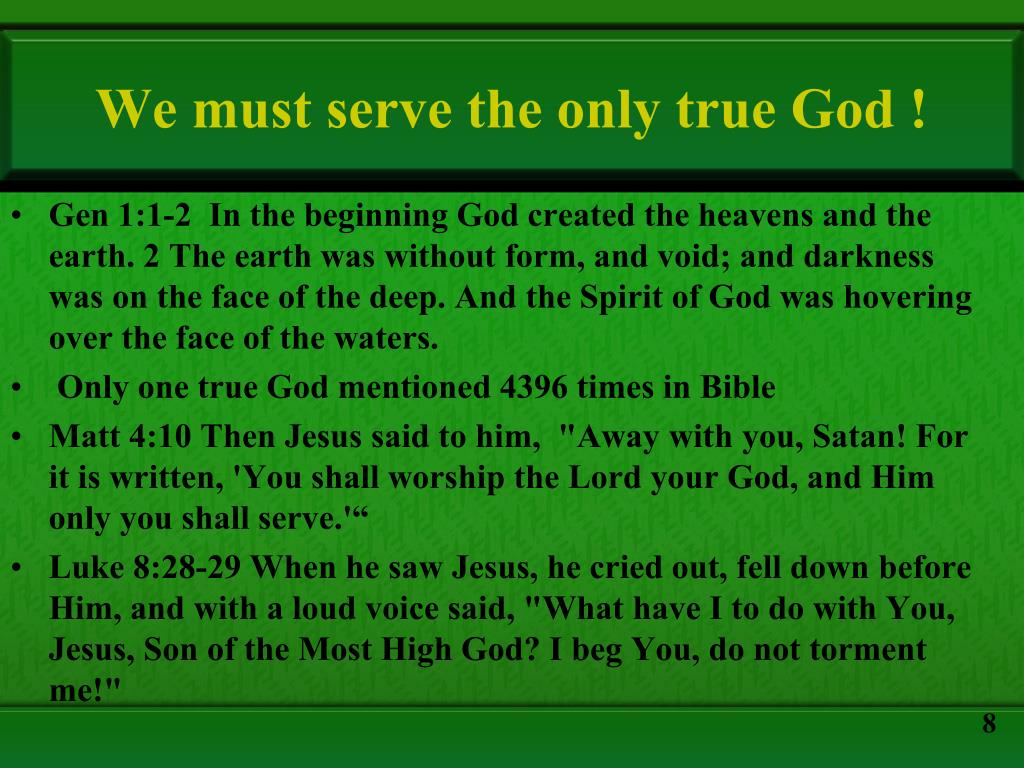 We must serve the only true God !

• Gen 1:1-2 In the beginning God created the heavens and the earth. 2 The earth was without form, and void; and darkness was on the face of the deep. And the Spirit of God was hovering over the face of the waters.
• Only one true God mentioned 4396 times in Bible
• Matt 4:10 Then Jesus said to him, "Away with you, Satan! For it is written, 'You shall worship the Lord your God, and Him only you shall serve.'“
• Luke 8:28-29 When he saw Jesus, he cried out, fell down before Him, and with a loud voice said, "What have I to do with You, Jesus, Son of the Most High God? I beg You, do not torment me!"

8